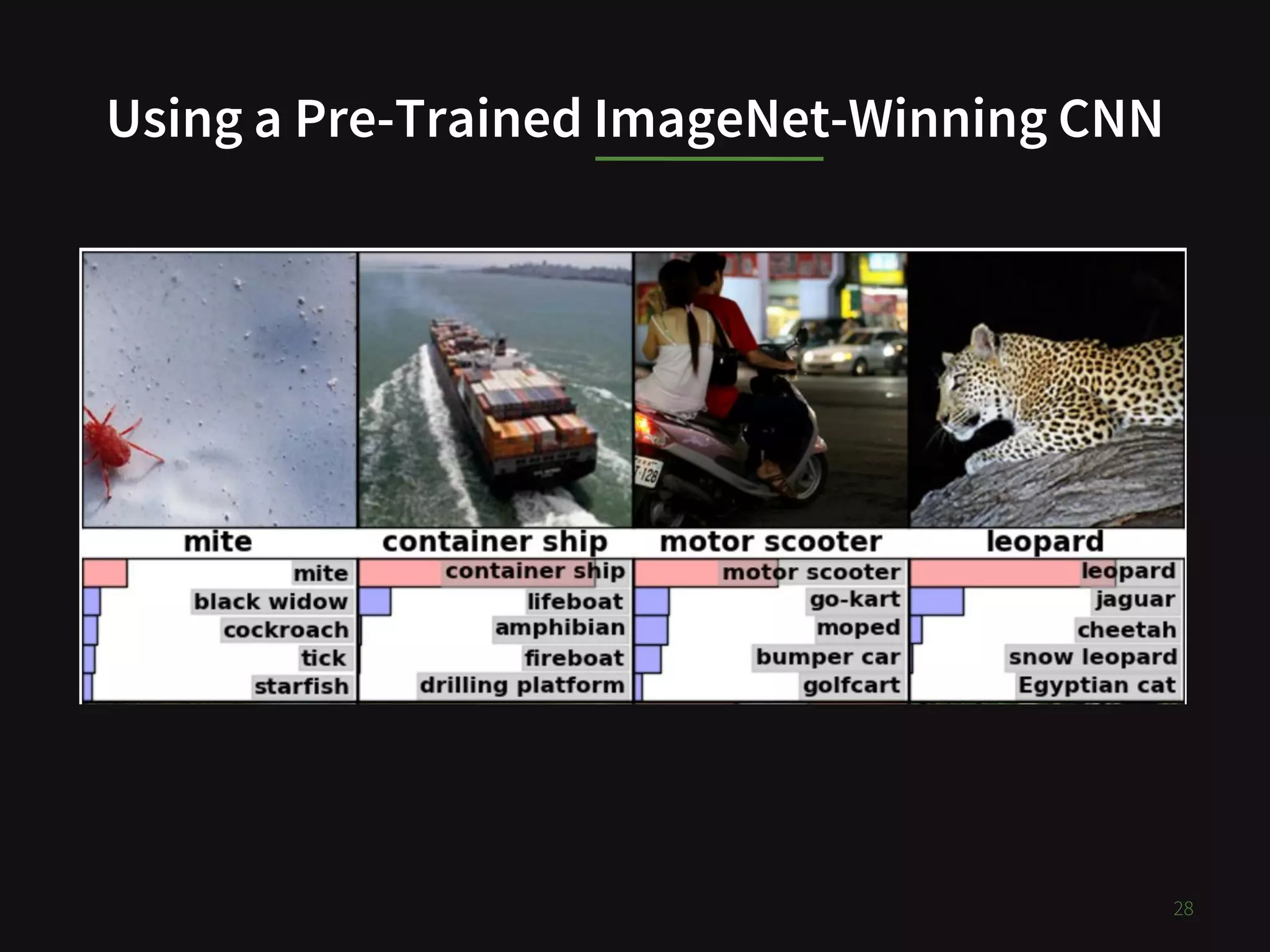 Using a Pre-Trained ImageNet-Winning CNN

mite
mite
black widow
cockroach
tick
starfish

container ship
container ship
lifeboat
amphibian
fireboat
drilling platform

motor scooter
motor scooter
go-kart
moped
bumper car
golfcart

leopard
leopard
jaguar
cheetah
snow leopard
Egyptian cat

28